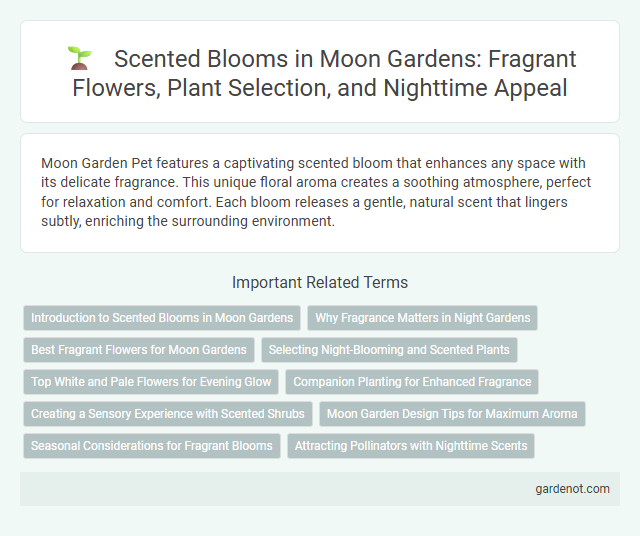 Scented Blooms in Moon Gardens: Fragrant Flowers, Plant Selection, and Nighttime Appeal

Moon Garden Pet features a captivating scented bloom that enhances any space with its delicate fragrance. This unique floral aroma creates a soothing atmosphere, perfect for relaxation and comfort. Each bloom releases a gentle, natural scent that lingers subtly, enriching the surrounding environment.

Important Related Terms

Introduction to Scented Blooms in Moon Gardens

Why Fragrance Matters in Night Gardens

Best Fragrant Flowers for Moon Gardens

Selecting Night-Blooming and Scented Plants

Top White and Pale Flowers for Evening Glow

Companion Planting for Enhanced Fragrance

Creating a Sensory Experience with Scented Shrubs

Moon Garden Design Tips for Maximum Aroma

Seasonal Considerations for Fragrant Blooms

Attracting Pollinators with Nighttime Scents

gardenot.com